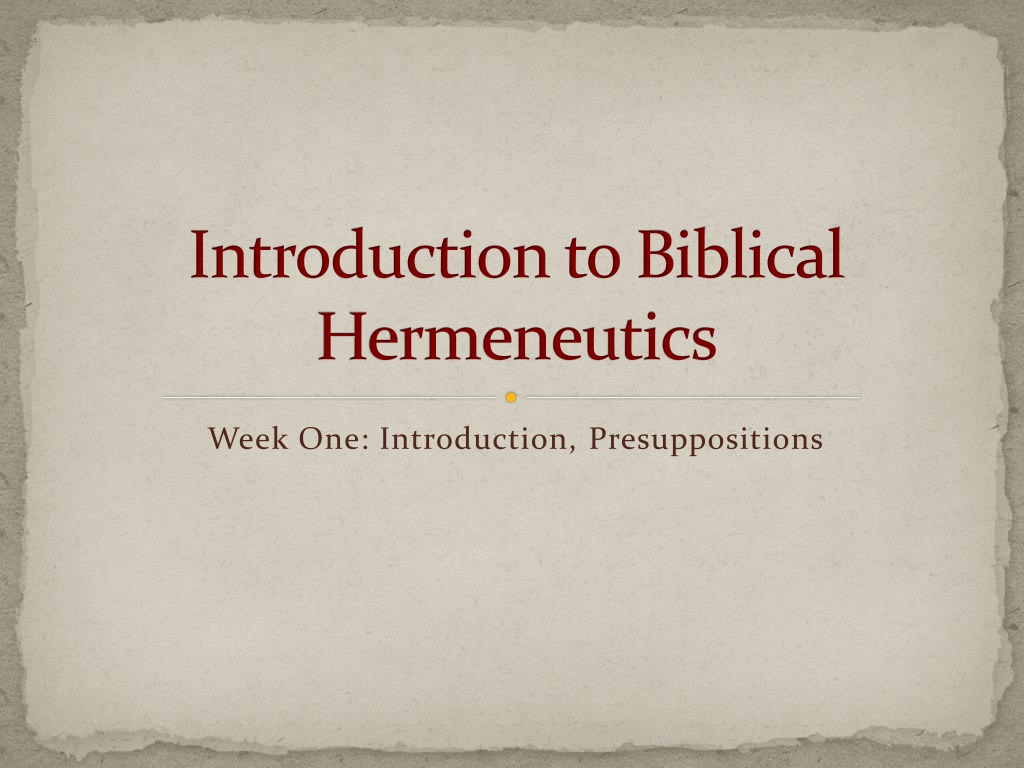 Introduction to Biblical Hermeneutics

Week One: Introduction, Presuppositions